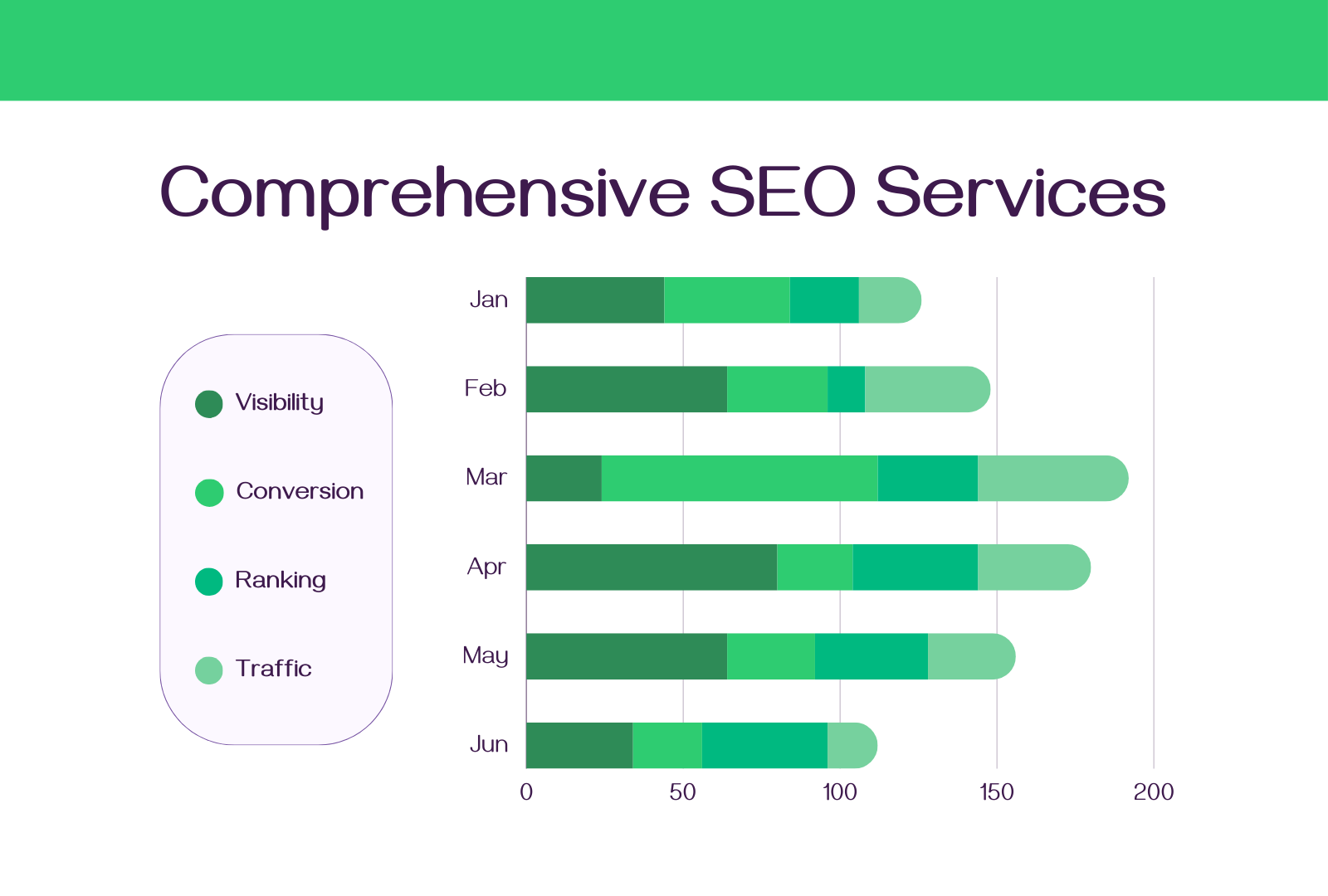 Comprehensive SEO Services

Visibility

Conversion

Ranking

Traffic

Jan
Feb
Mar
Apr
May
Jun

0
50
100
150
200